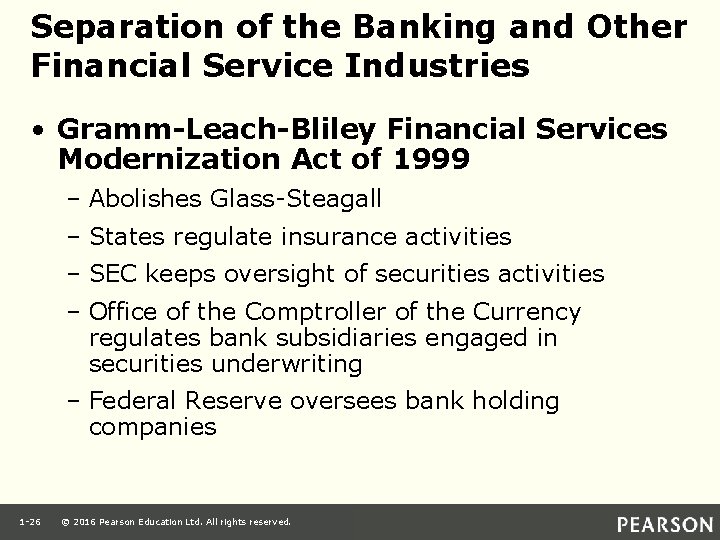 Separation of the Banking and Other Financial Service Industries

• Gramm-Leach-Bliley Financial Services Modernization Act of 1999

– Abolishes Glass-Steagall

– States regulate insurance activities

– SEC keeps oversight of securities activities

– Office of the Comptroller of the Currency regulates bank subsidiaries engaged in securities underwriting

– Federal Reserve oversees bank holding companies

1-26 © 2016 Pearson Education Ltd. All rights reserved.

PEARSON